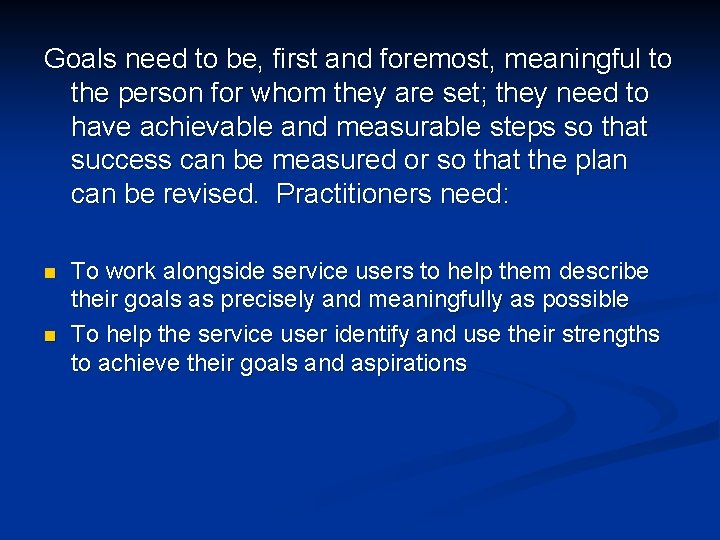 Goals need to be, first and foremost, meaningful to the person for whom they are set; they need to have achievable and measurable steps so that success can be measured or so that the plan can be revised.  Practitioners need:

- To work alongside service users to help them describe their goals as precisely and meaningfully as possible
- To help the service user identify and use their strengths to achieve their goals and aspirations